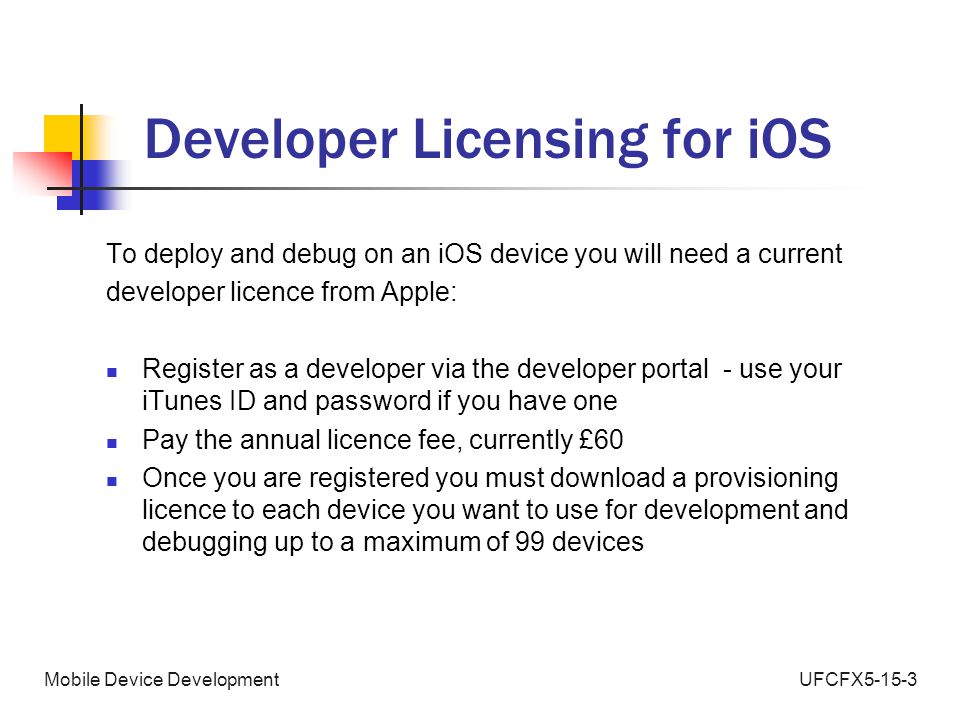 Developer Licensing for iOS

To deploy and debug on an iOS device you will need a current developer licence from Apple:

- Register as a developer via the developer portal - use your iTunes ID and password if you have one
- Pay the annual licence fee, currently £60
- Once you are registered you must download a provisioning licence to each device you want to use for development and debugging up to a maximum of 99 devices

Mobile Device Development

UFCFX5-15-3